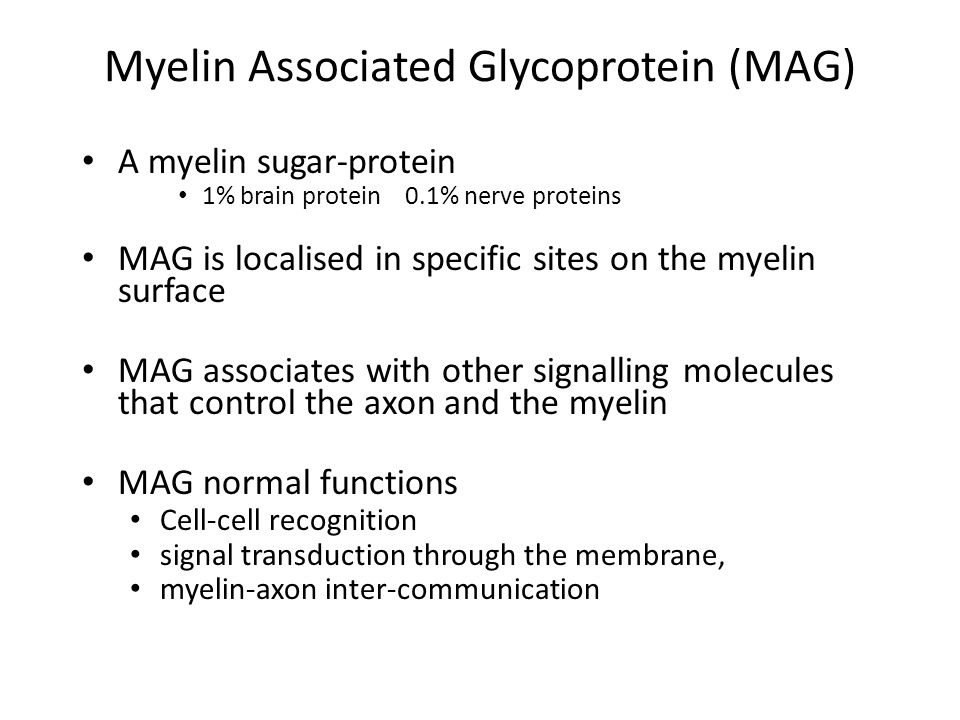 Myelin Associated Glycoprotein (MAG)

• A myelin sugar-protein
  • 1% brain protein 0.1% nerve proteins

• MAG is localised in specific sites on the myelin surface

• MAG associates with other signalling molecules that control the axon and the myelin

• MAG normal functions
  • Cell-cell recognition
  • signal transduction through the membrane,
  • myelin-axon inter-communication